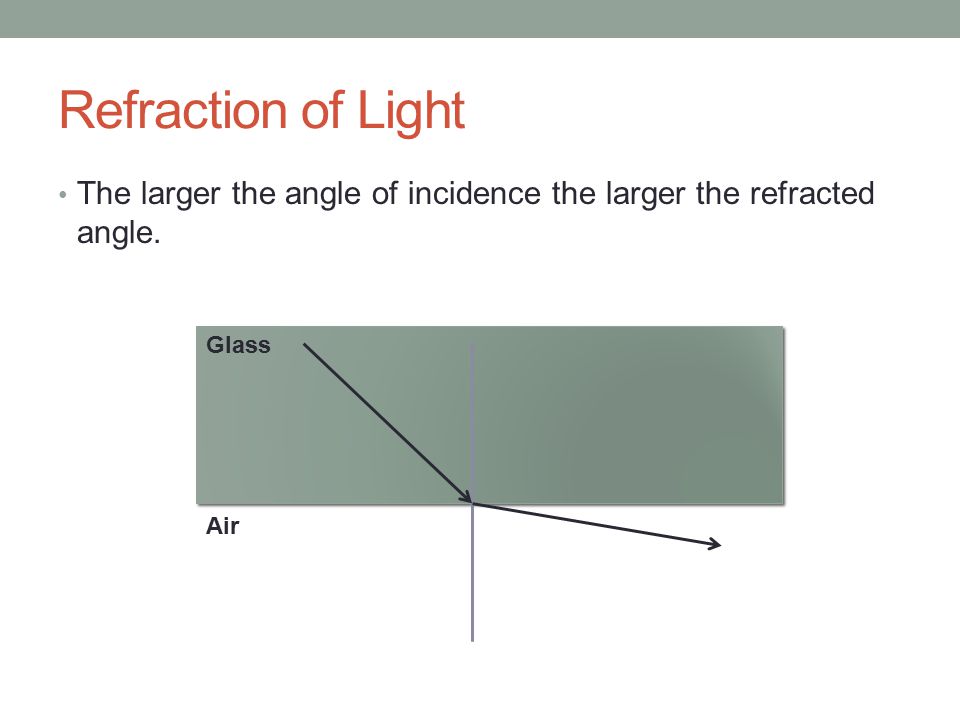 Refraction of Light

• The larger the angle of incidence the larger the refracted angle.

Glass

Air